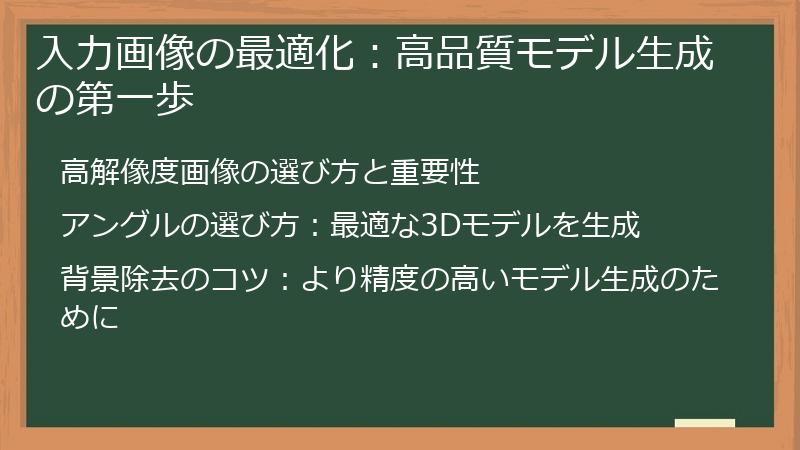 入力画像の最適化：高品質モデル生成の第一歩

高解像度画像の選び方と重要性

アングルの選び方：最適な3Dモデルを生成

背景除去のコツ：より精度の高いモデル生成のために